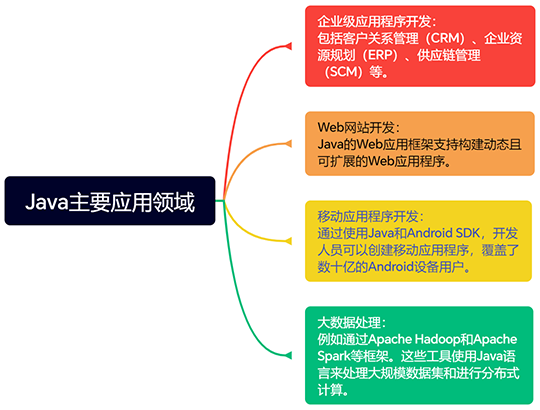 Java主要应用领域

企业级应用程序开发：
包括客户关系管理（CRM）、企业资源规划（ERP）、供应链管理（SCM）等。

Web网站开发：
Java的Web应用框架支持构建动态且可扩展的Web应用程序。

移动应用程序开发：
通过使用Java和Android SDK，开发人员可以创建移动应用程序，覆盖了数十亿的Android设备用户。

大数据处理：
例如通过Apache Hadoop和Apache Spark等框架。这些工具使用Java语言来处理大规模数据集和进行分布式计算。